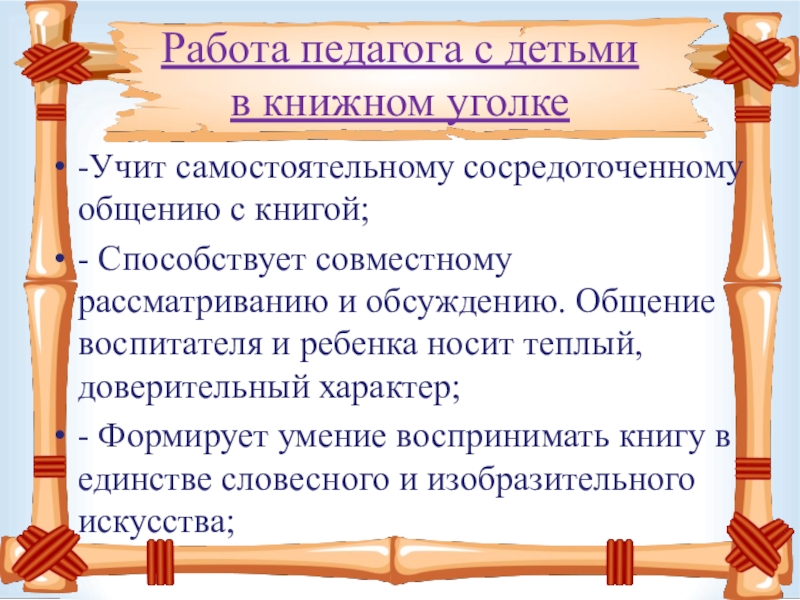 Работа педагога с детьми в книжном уголке

• -Учит самостоятельному сосредоточенному общению с книгой;

• - Способствует совместному рассматриванию и обсуждению. Общение воспитателя и ребенка носит теплый, доверительный характер;

• - Формирует умение воспринимать книгу в единстве словесного и изобразительного искусства;